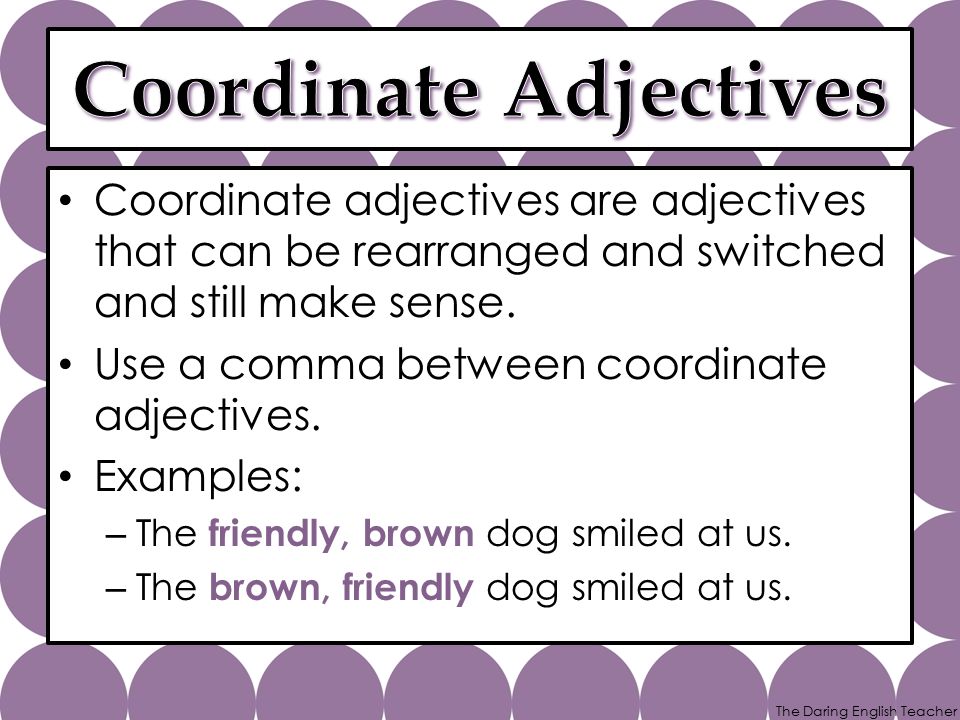 Coordinate Adjectives

• Coordinate adjectives are adjectives that can be rearranged and switched and still make sense.
• Use a comma between coordinate adjectives.
• Examples:
– The friendly, brown dog smiled at us.
– The brown, friendly dog smiled at us.

The Daring English Teacher